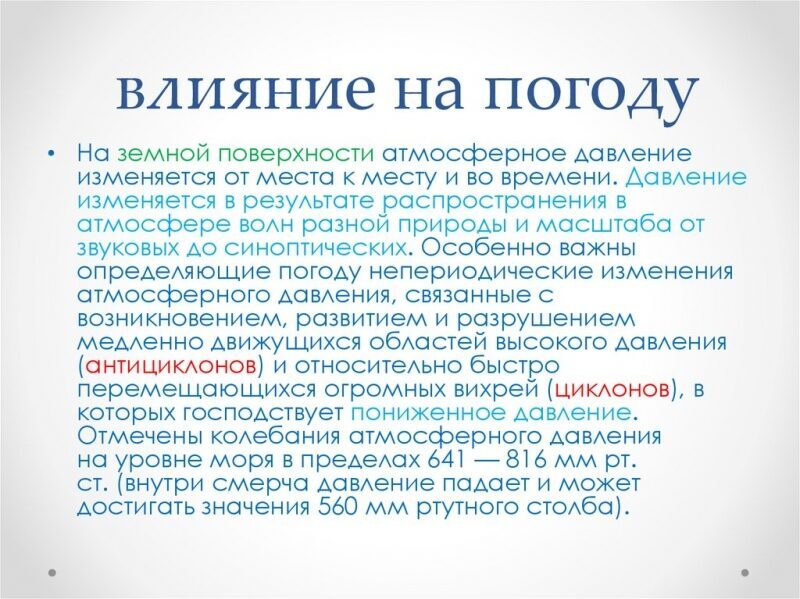 влияние на погоду

• На земной поверхности атмосферное давление изменяется от места к месту и во времени. Давление изменяется в результате распространения в атмосфере волн разной природы и масштаба от звуковых до синоптических. Особенно важны определяющие погоду непериодические изменения атмосферного давления, связанные с возникновением, развитием и разрушением медленно движущихся областей высокого давления (антициклонов) и относительно быстро перемещающихся огромных вихрей (циклонов), в которых господствует пониженное давление. Отмечены колебания атмосферного давления на уровне моря в пределах 641 — 816 мм рт. ст. (внутри смерча давление падает и может достигать значения 560 мм ртутного столба).